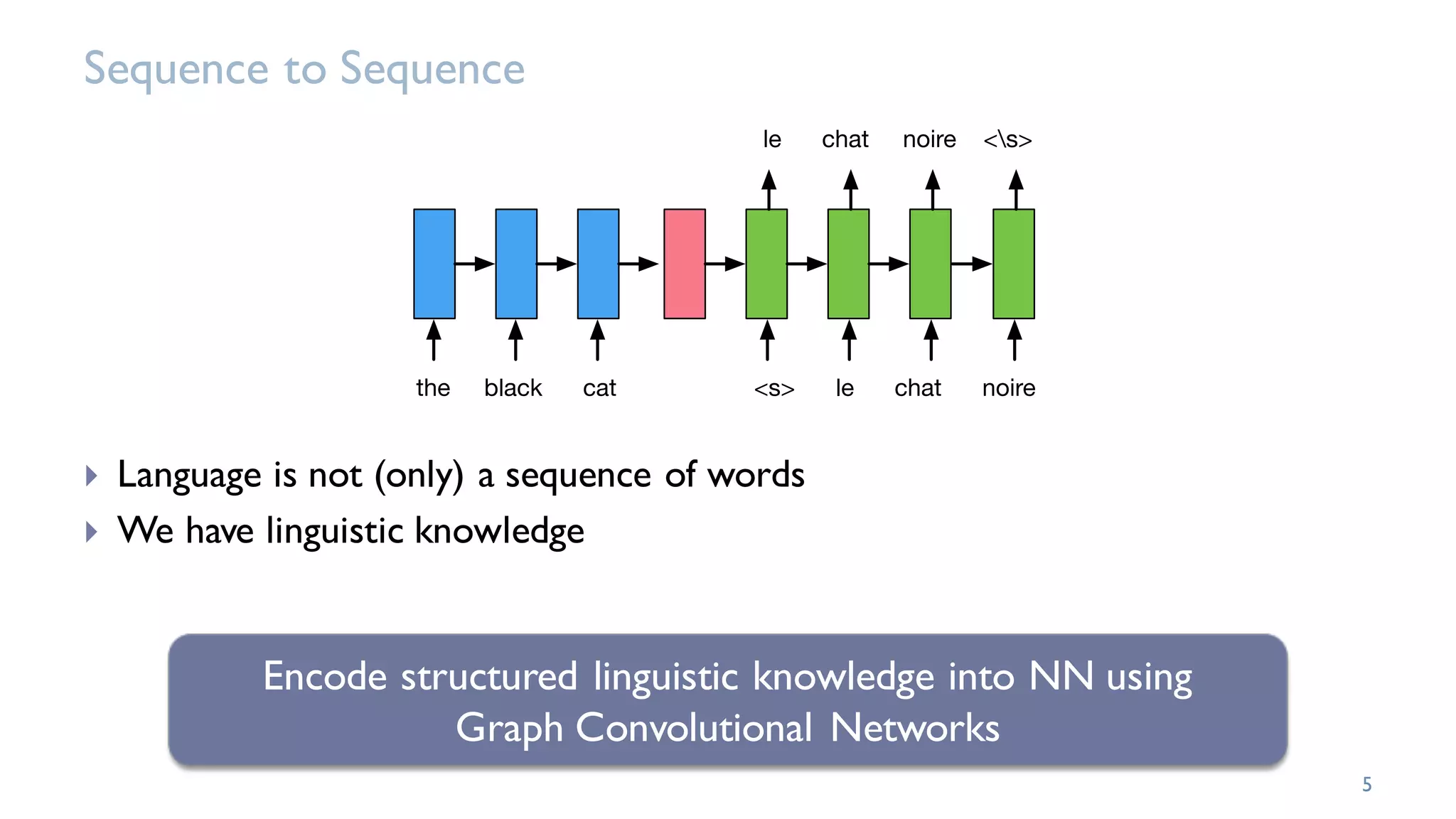 Sequence to Sequence

le chat noire <\s>

the black cat <s> le chat noire

Language is not (only) a sequence of words

We have linguistic knowledge

Encode structured linguistic knowledge into NN using Graph Convolutional Networks

5